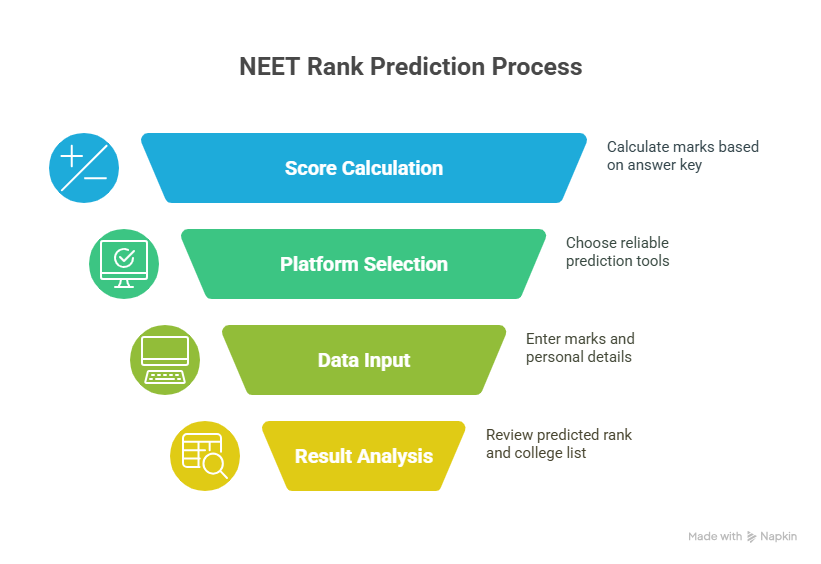 NEET Rank Prediction Process

Score Calculation

Calculate marks based on answer key

Platform Selection

Choose reliable prediction tools

Data Input

Enter marks and personal details

Result Analysis

Review predicted rank and college list

Made with Napkin